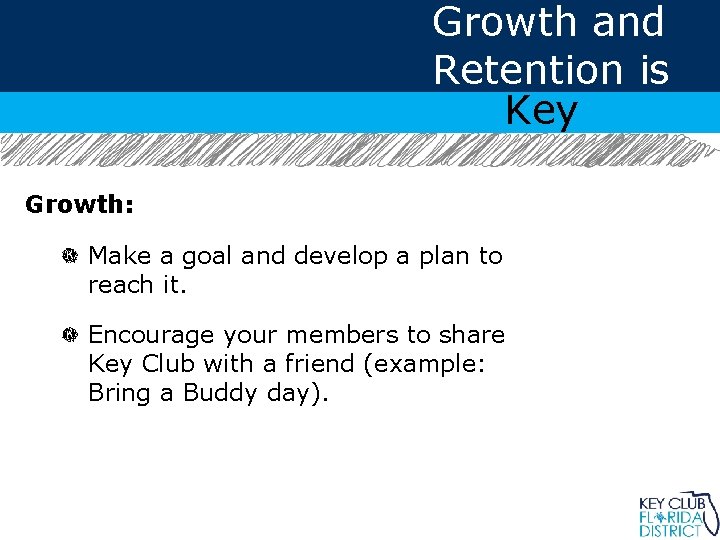 Growth and Retention is Key

Growth:

Make a goal and develop a plan to reach it.

Encourage your members to share Key Club with a friend (example: Bring a Buddy day).

KEY CLUB FLORIDA DISTRICT